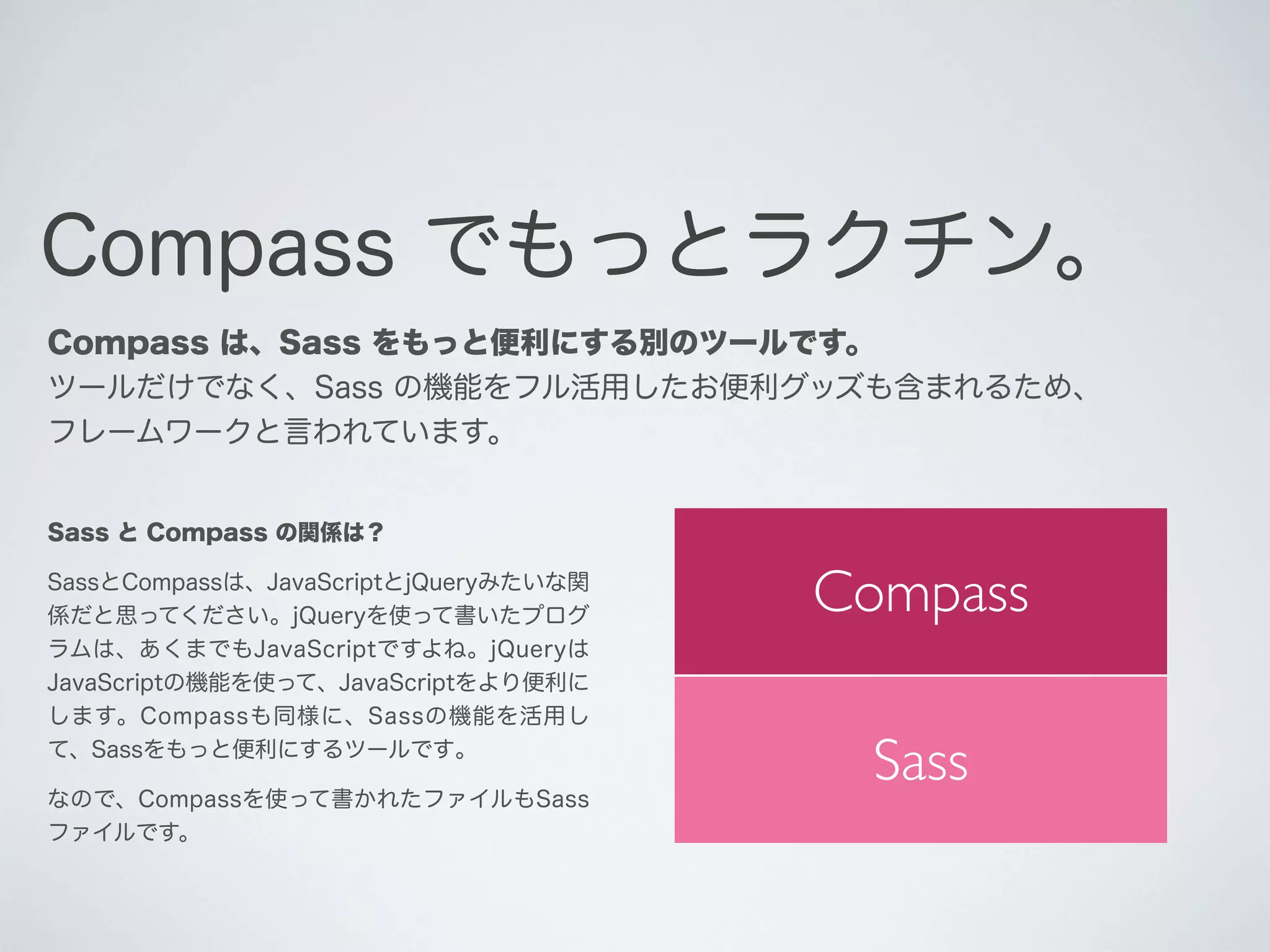 Compass でもっとラクチン。

Compass は、Sass をもっと便利にする別のツールです。
ツールだけでなく、Sass の機能をフル活用したお便利グッズも含まれるため、フレームワークと言われています。

Sass と Compass の関係は？

SassとCompassは、JavaScriptとjQueryみたいな関係だと思ってください。jQueryを使って書いたプログラムは、あくまでもJavaScriptですよね。jQueryはJavaScriptの機能を使って、JavaScriptをより便利にします。Compassも同様に、Sassの機能を活用して、Sassをもっと便利にするツールです。

なので、Compassを使って書かれたファイルもSassファイルです。

Compass

Sass